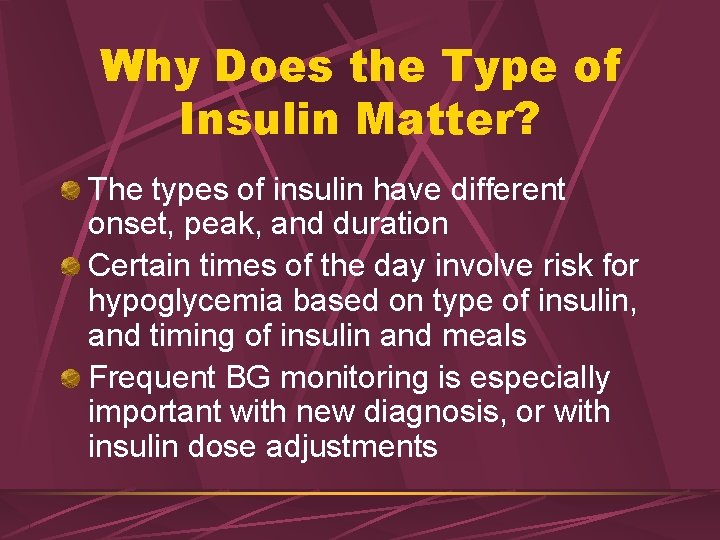 Why Does the Type of Insulin Matter?

The types of insulin have different onset, peak, and duration

Certain times of the day involve risk for hypoglycemia based on type of insulin, and timing of insulin and meals

Frequent BG monitoring is especially important with new diagnosis, or with insulin dose adjustments